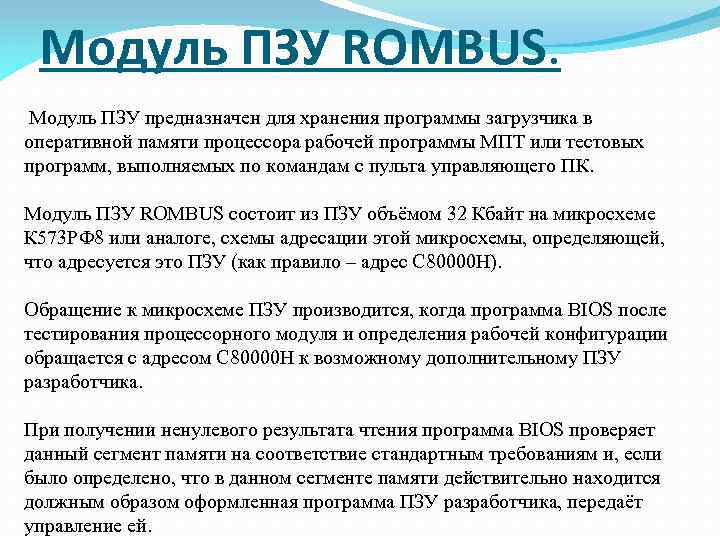 Модуль ПЗУ ROMBUS.

Модуль ПЗУ предназначен для хранения программы загрузчика в оперативной памяти процессора рабочей программы МПТ или тестовых программ, выполняемых по командам с пульта управляющего ПК.

Модуль ПЗУ ROMBUS состоит из ПЗУ объёмом 32 Кбайт на микросхеме К573РФ8 или аналоге, схемы адресации этой микросхемы, определяющей, что адресуется это ПЗУ (как правило – адрес С80000Н).

Обращение к микросхеме ПЗУ производится, когда программа BIOS после тестирования процессорного модуля и определения рабочей конфигурации обращается с адресом С80000Н к возможному дополнительному ПЗУ разработчика.

При получении ненулевого результата чтения программа BIOS проверяет данный сегмент памяти на соответствие стандартным требованиям и, если было определено, что в данном сегменте памяти действительно находится должным образом оформленная программа ПЗУ разработчика, передаёт управление ей.